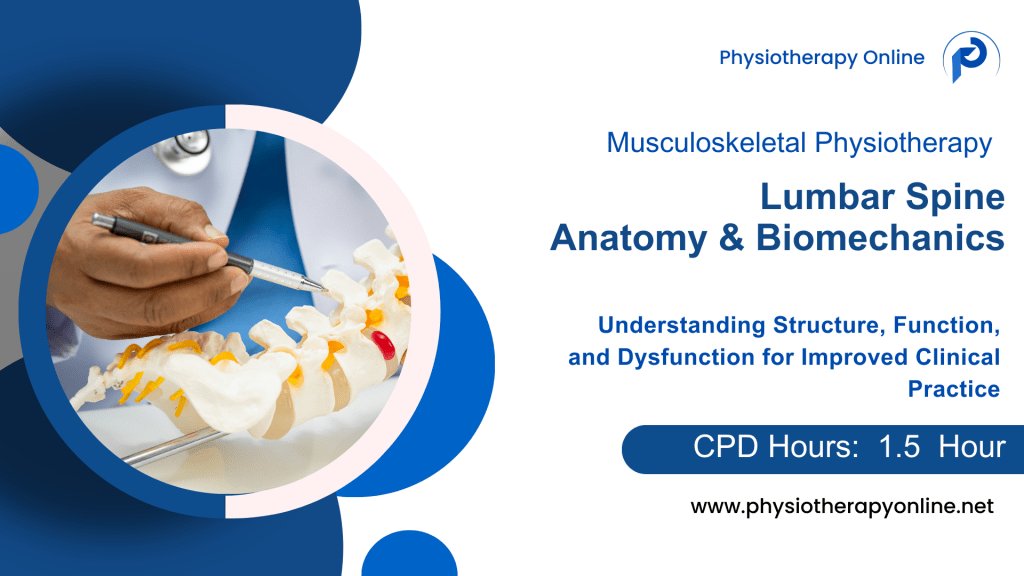 Physiotherapy Online

Musculoskeletal Physiotherapy

Lumbar Spine Anatomy & Biomechanics

Understanding Structure, Function, and Dysfunction for Improved Clinical Practice

CPD Hours: 1.5 Hour

www.physiotherapyonline.net